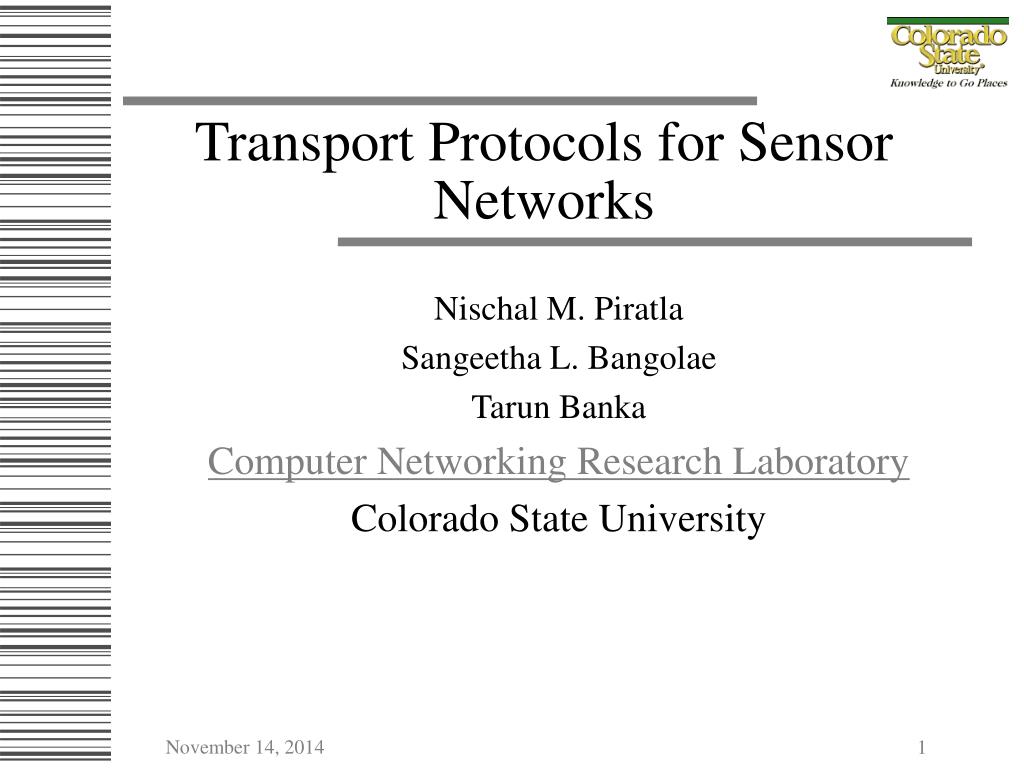 Colorado State University Knowledge to Go Places

Transport Protocols for Sensor Networks

Nischal M. Piratla

Sangeetha L. Bangolae

Tarun Banka

Computer Networking Research Laboratory

Colorado State University

November 14, 2014

1